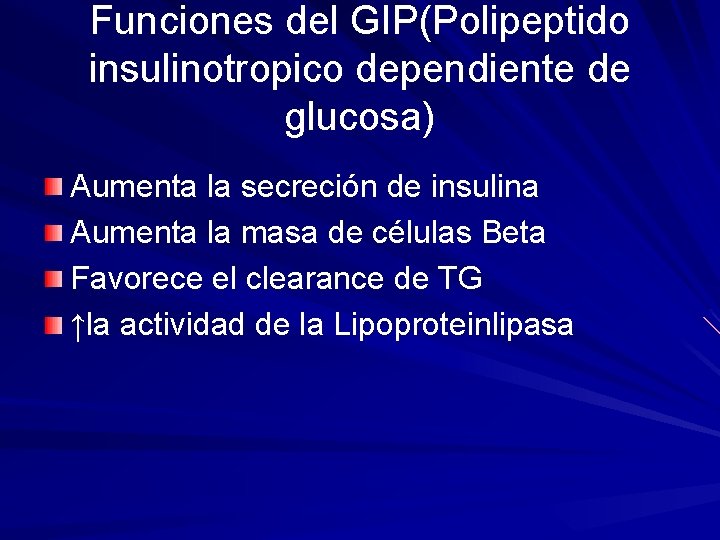 Funciones del GIP(Polipeptido insulinotropico dependiente de glucosa)

Aumenta la secreción de insulina
Aumenta la masa de células Beta
Favorece el clearance de TG
↑la actividad de la Lipoproteinlipasa